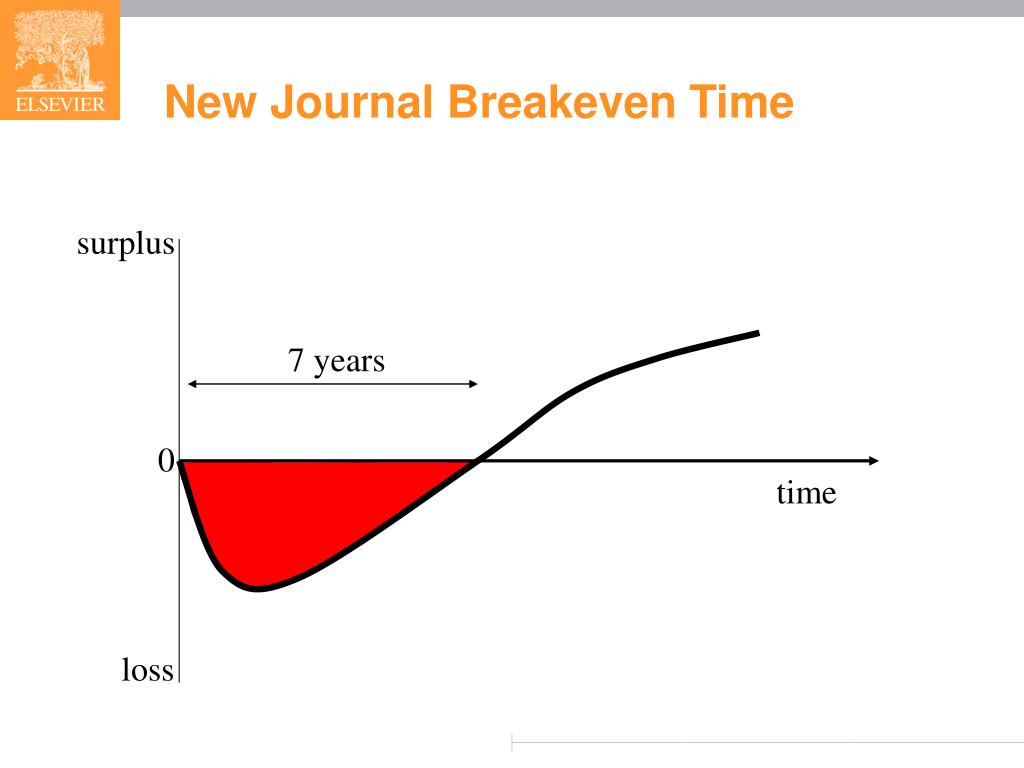 ELSEVIER

New Journal Breakeven Time

surplus

7 years

0

time

loss